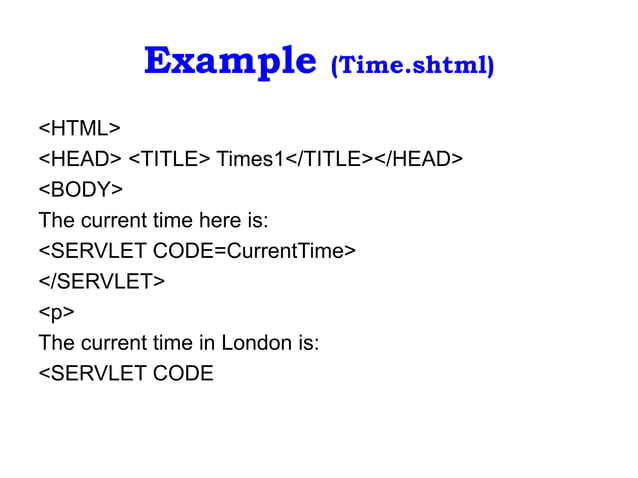 Example (Time.shtml)

<HTML>
<HEAD> <TITLE> Times1</TITLE></HEAD>
<BODY>
The current time here is:
<SERVLET CODE=CurrentTime>
</SERVLET>
<p>
The current time in London is:
<SERVLET CODE